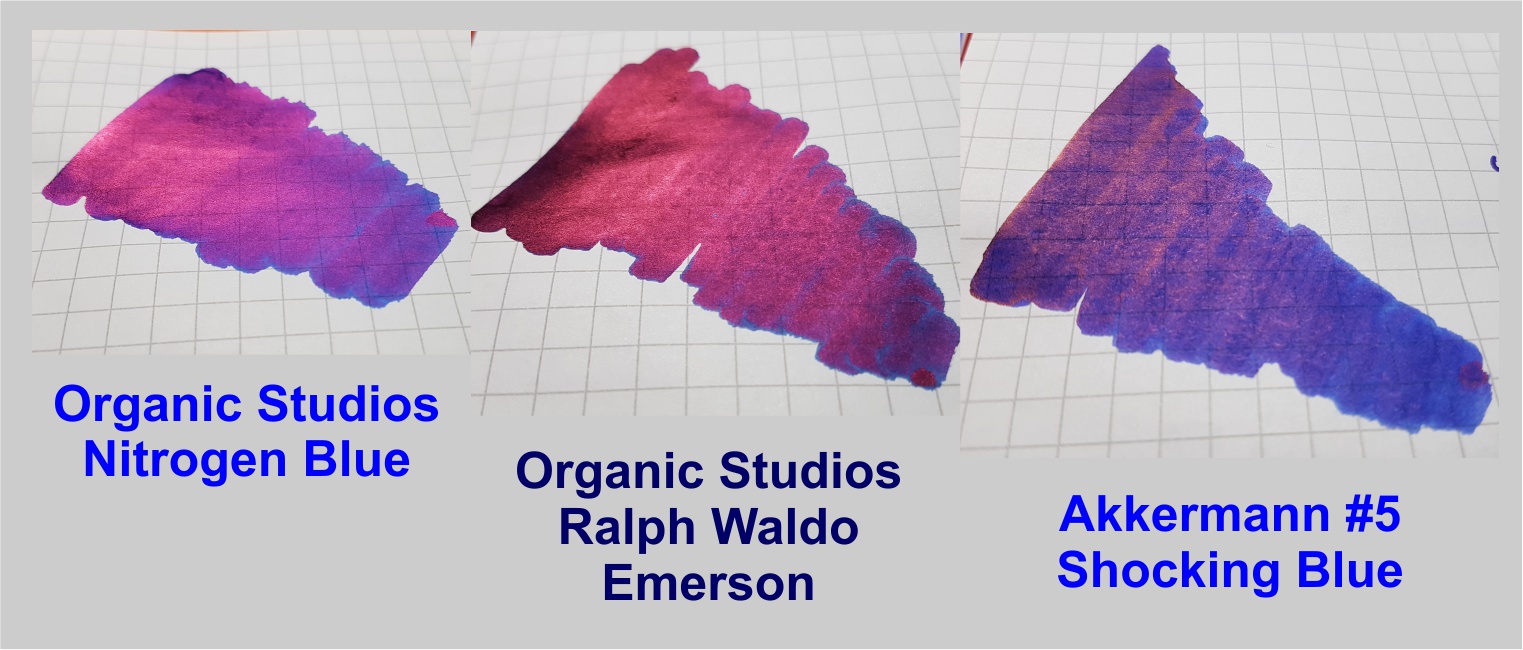 Organic Studios Nitrogen Blue

Organic Studios Ralph Waldo Emerson

Akkermann #5 Shocking Blue